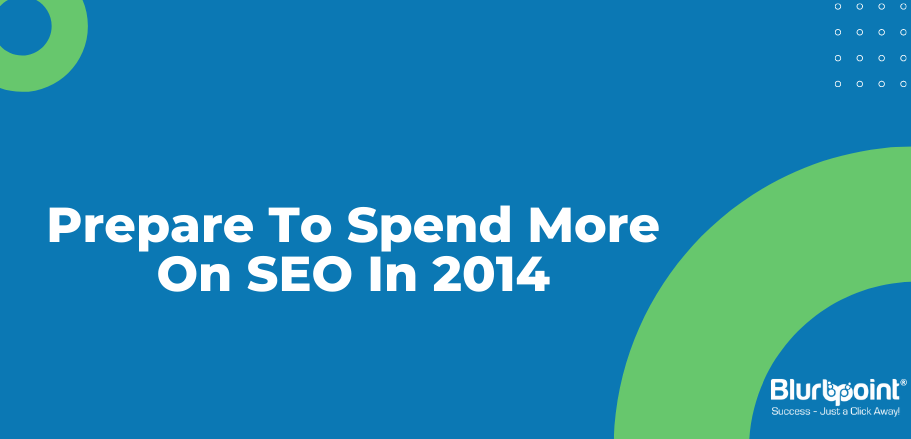 Prepare To Spend More On SEO In 2014

Blurbpoint®
Success - Just a Click Away!